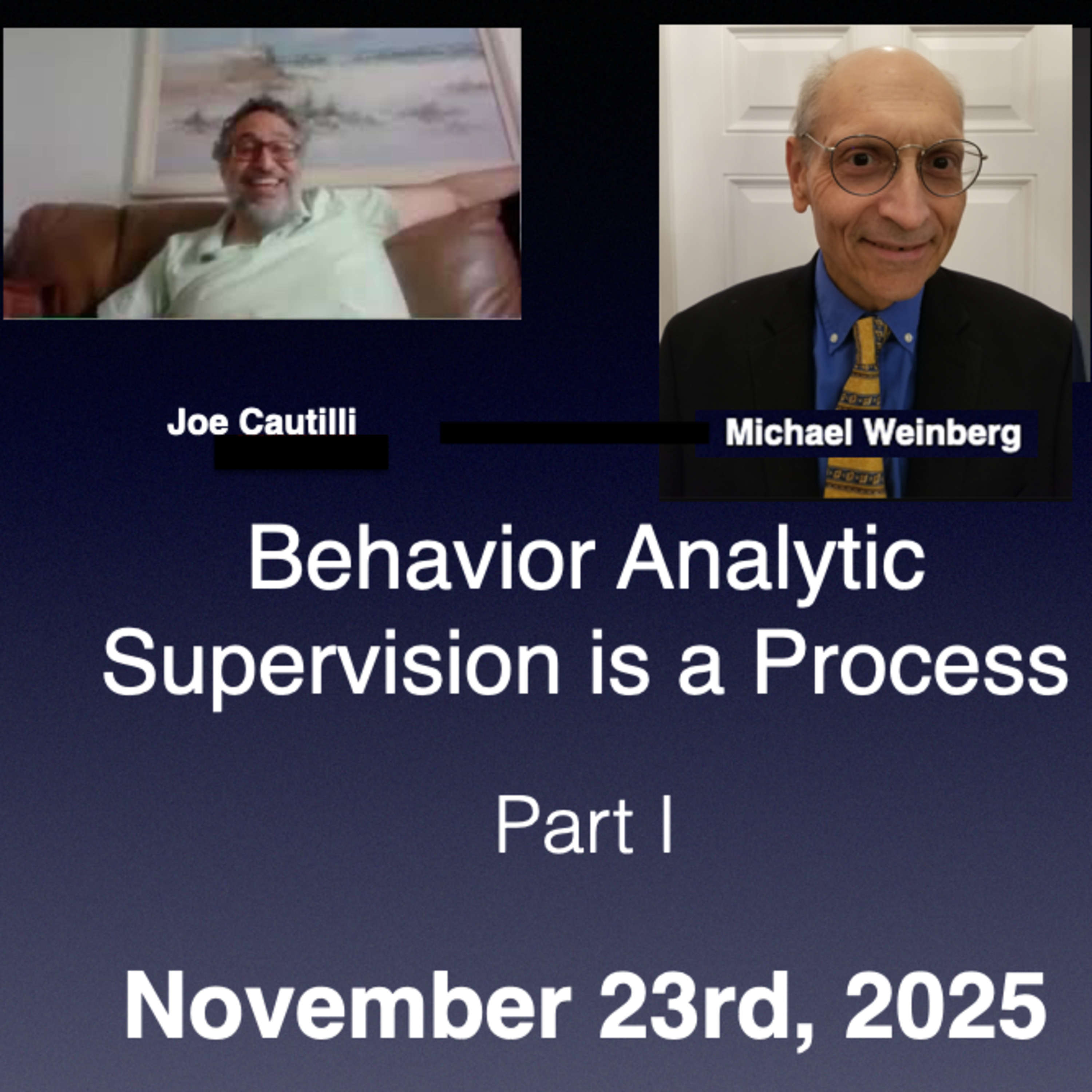 Joe Cautilli

Michael Weinberg

Behavior Analytic Supervision is a Process

Part I

November 23rd, 2025